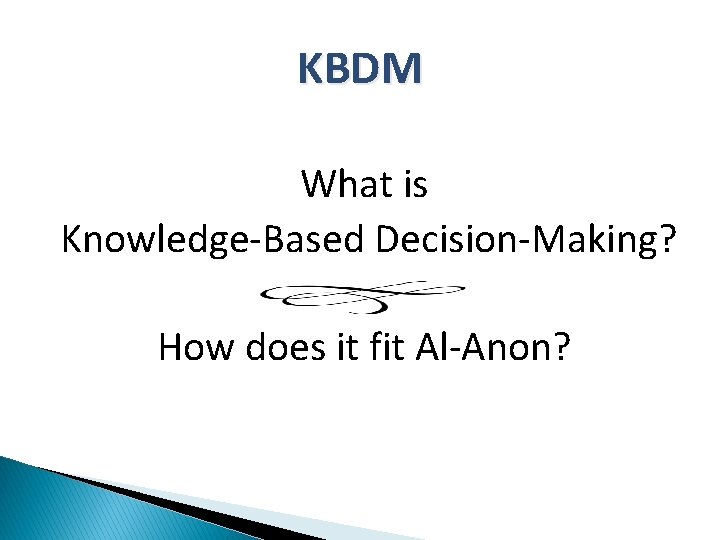 KBDM

What is
Knowledge-Based Decision-Making?

How does it fit Al-Anon?